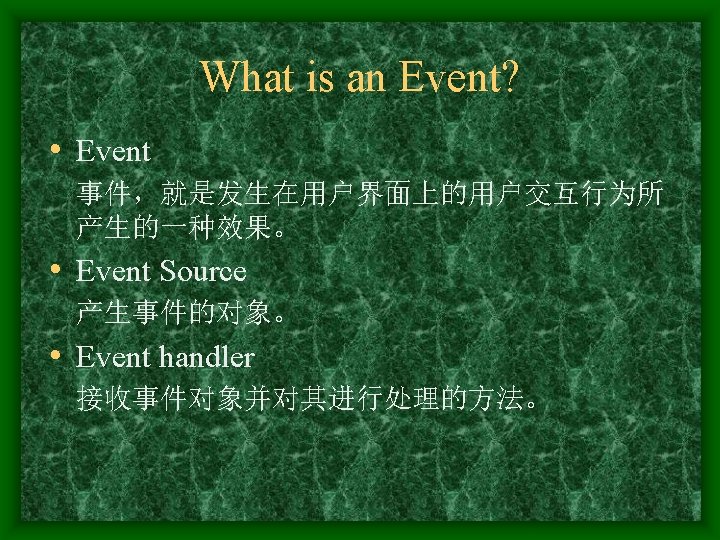 What is an Event?

• Event
事件，就是发生在用户界面上的用户交互行为所产生的一种效果。

• Event Source
产生事件的对象。

• Event handler
接收事件对象并对其进行处理的方法。